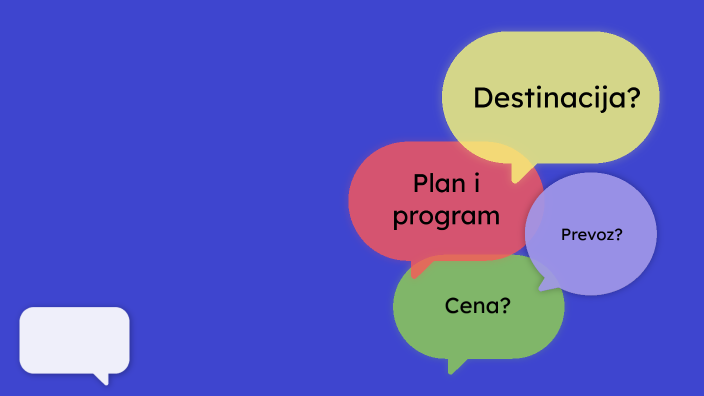 Destinacija?

Plan i program

Prevoz?

Cena?